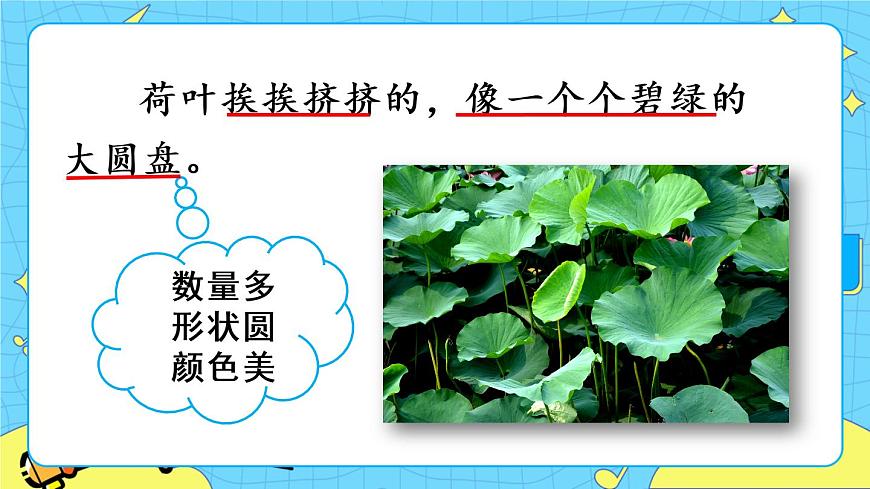 荷叶挨挨挤挤的，像一个个碧绿的大圆盘。

数量多
形状圆
颜色美